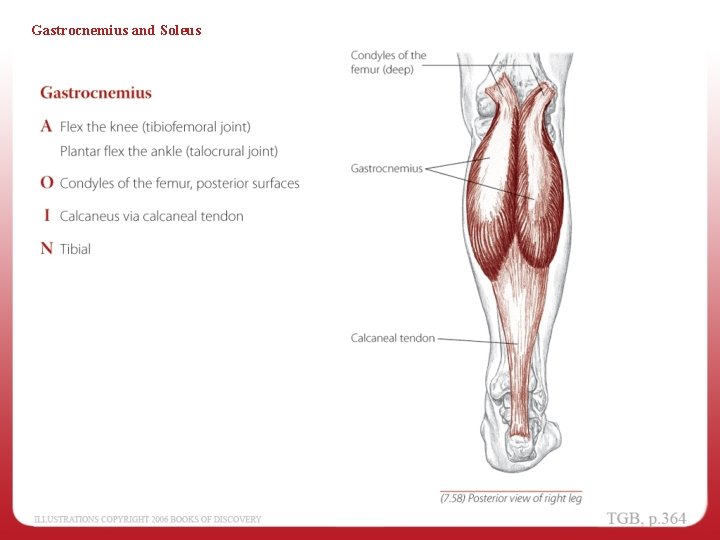 Gastrocnemius and Soleus

Gastrocnemius

A Flex the knee (tibiofemoral joint)
Plantar flex the ankle (talocrural joint)

O Condyles of the femur, posterior surfaces

I Calcaneus via calcaneal tendon

N Tibial

Condyles of the femur (deep)

Gastrocnemius

Calcaneal tendon

(7.58) Posterior view of right leg

ILLUSTRATIONS COPYRIGHT 2006 BOOKS OF DISCOVERY

TGB, p.364